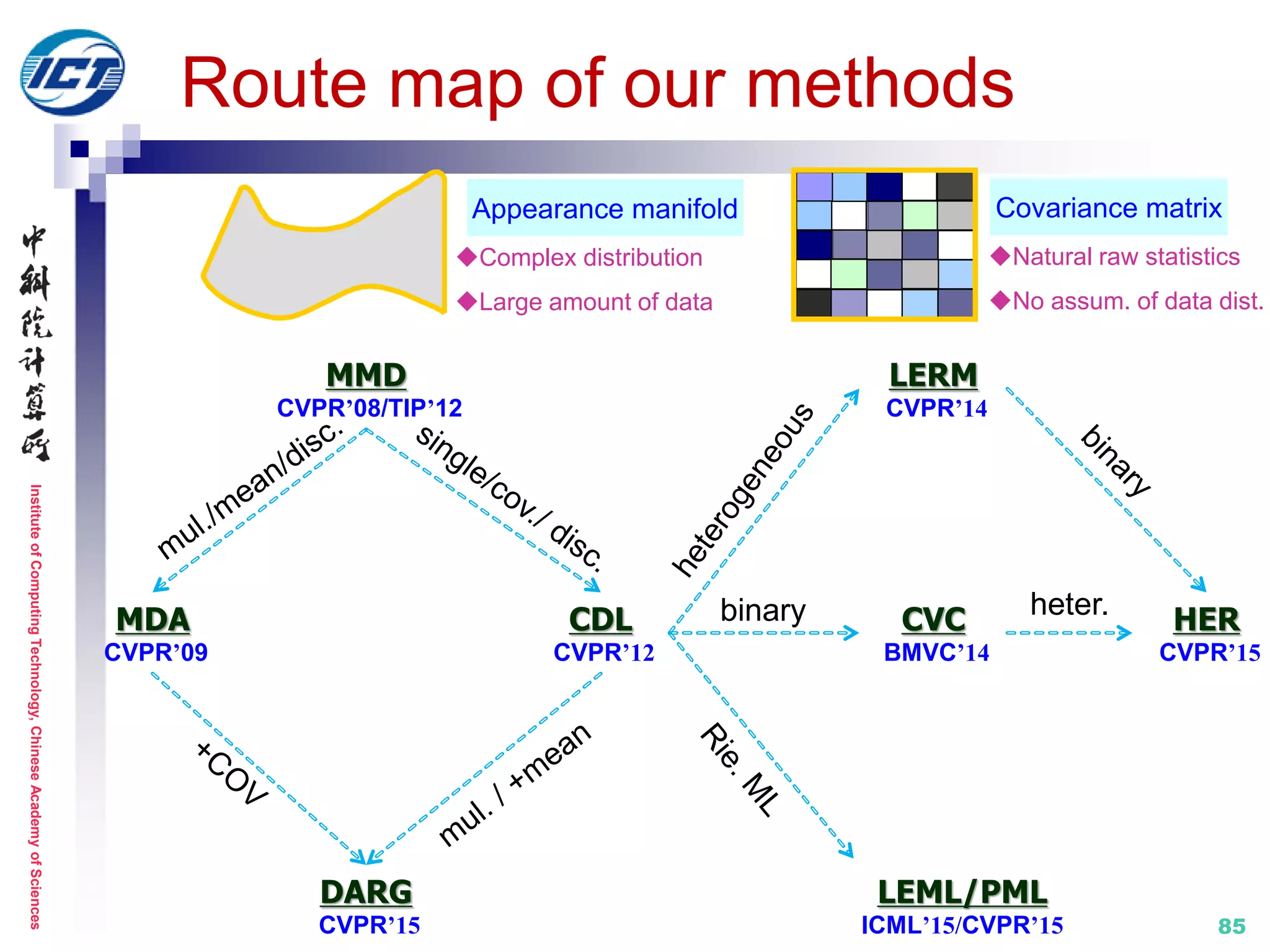 ICT

Route map of our methods

中科院计算所

Institute of Computing Technology, Chinese Academy of Sciences

Appearance manifold
◆Complex distribution
◆Large amount of data

Covariance matrix
◆Natural raw statistics
◆No assum. of data dist.

MMD
CVPR'08/TIP'12

mul./mean/disc.

single/cov./ disc.

MDA
CVPR'09

CDL
CVPR'12

+COV

mul. / +mean

DARG
CVPR'15

heterogeneous

LERM
CVPR'14

binary

binary

CVC
BMVC'14

heter.

HER
CVPR'15

Rie. ML

LEML/PML
ICML'15/CVPR'15

85